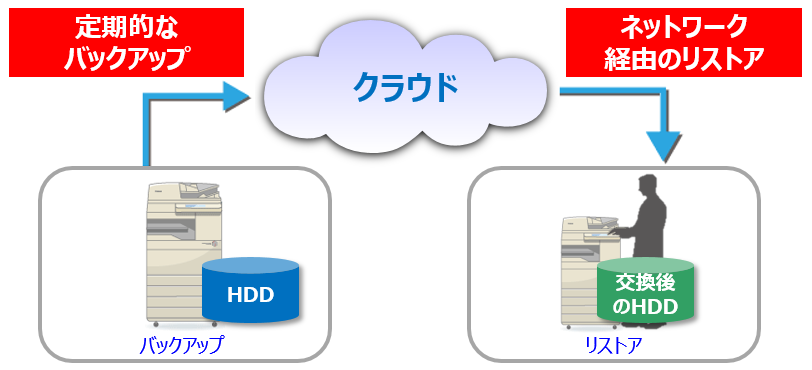 定期的な
バックアップ

クラウド

ネットワーク
経由のリストア

HDD

バックアップ

交換後
のHDD

リストア